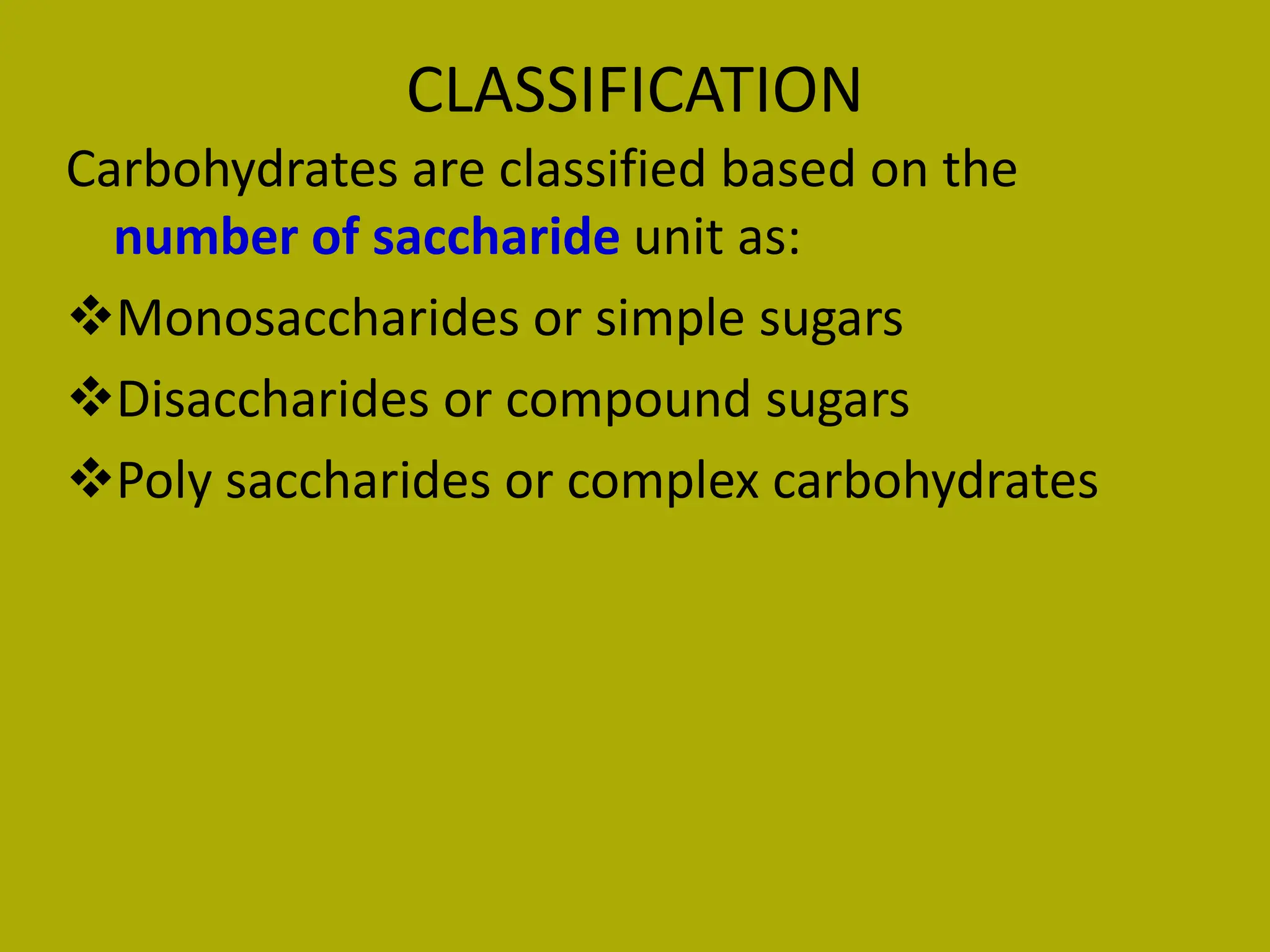 CLASSIFICATION

Carbohydrates are classified based on the number of saccharide unit as:

❖Monosaccharides or simple sugars

❖Disaccharides or compound sugars

❖Poly saccharides or complex carbohydrates